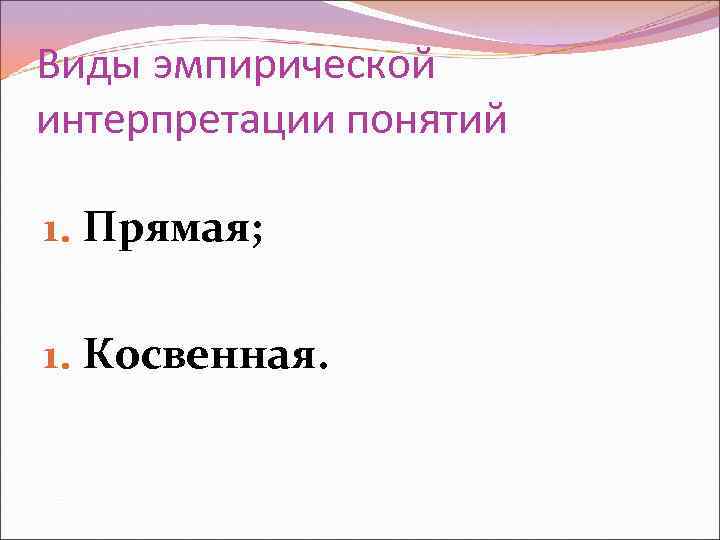 Виды эмпирической интерпретации понятий

1. Прямая;

1. Косвенная.